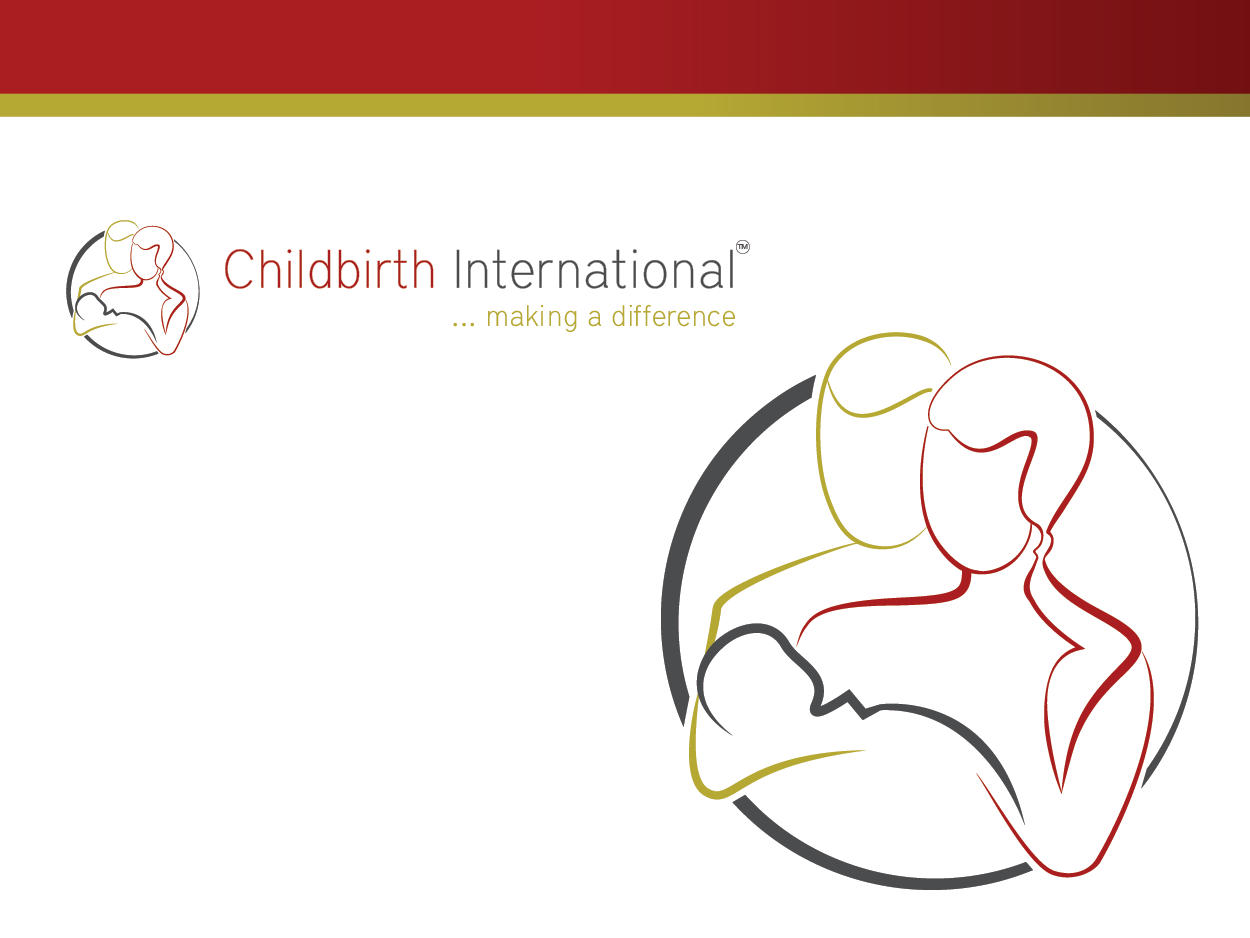 Childbirth International™
... making a difference